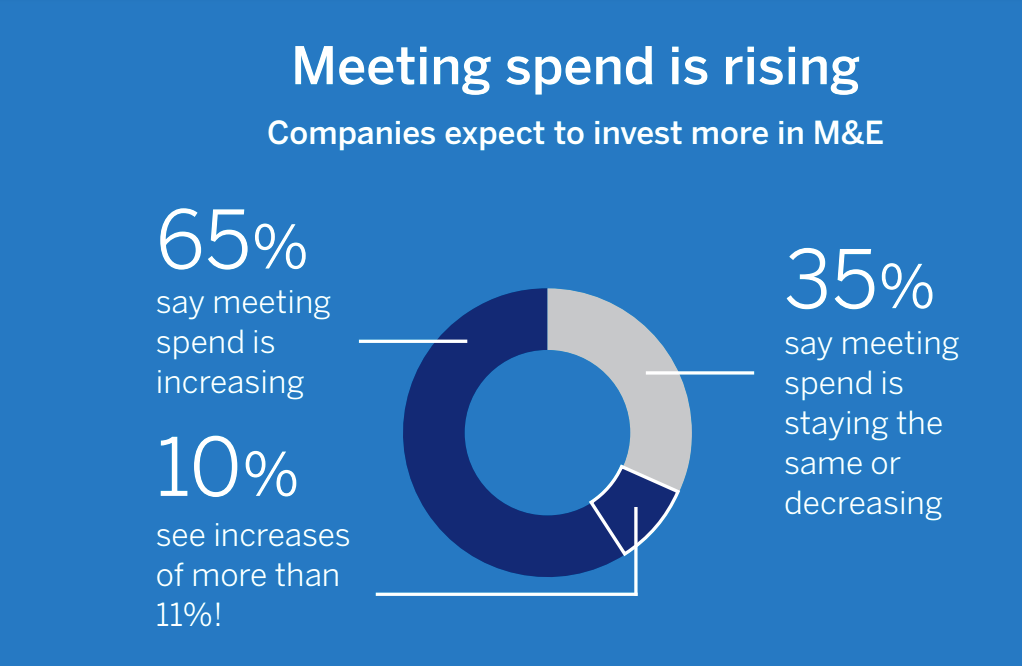 Meeting spend is rising

Companies expect to invest more in M&E

65%
say meeting spend is increasing

10%
see increases of more than 11%!

35%
say meeting spend is staying the same or decreasing